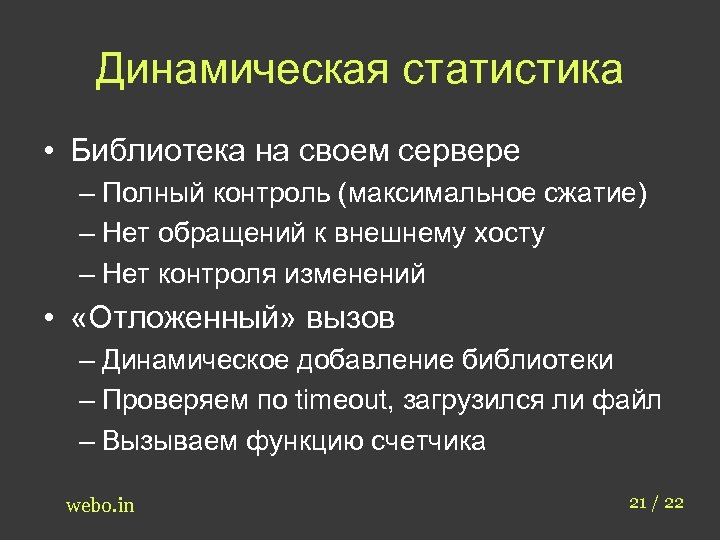 Динамическая статистика

• Библиотека на своем сервере
– Полный контроль (максимальное сжатие)
– Нет обращений к внешнему хосту
– Нет контроля изменений

• «Отложенный» вызов
– Динамическое добавление библиотеки
– Проверяем по timeout, загрузился ли файл
– Вызываем функцию счетчика

webo.in

21 / 22